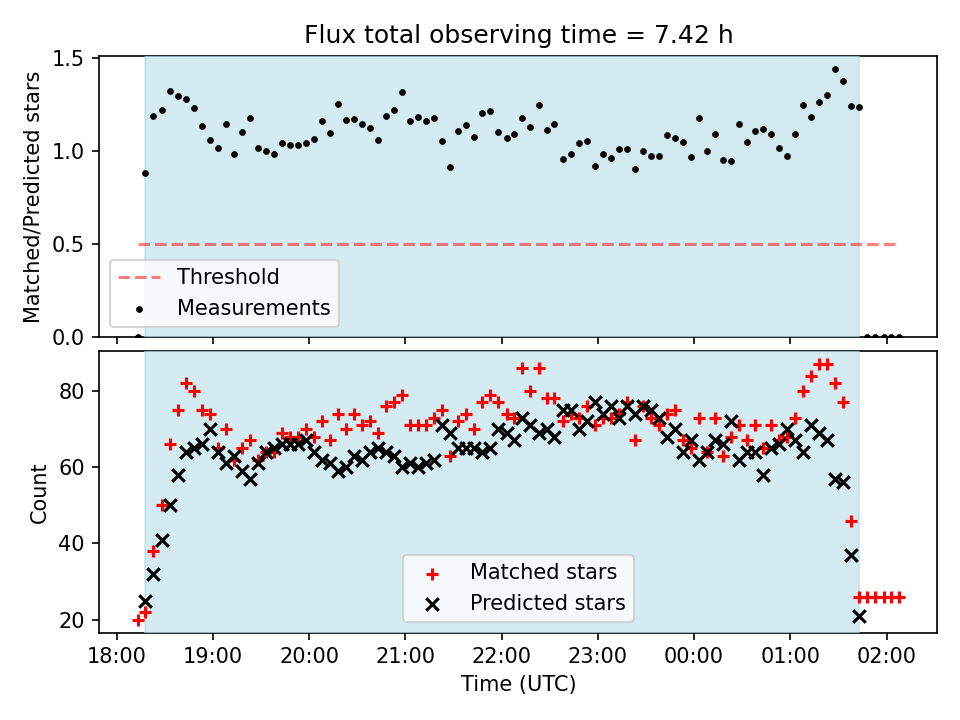 Flux total observing time = 7.42 h

Matched/Predicted stars

1.5
1.0
0.5
0.0

Threshold
Measurements

Count

80
60
40
20

Matched stars
Predicted stars

18:00 19:00 20:00 21:00 22:00 23:00 00:00 01:00 02:00

Time (UTC)